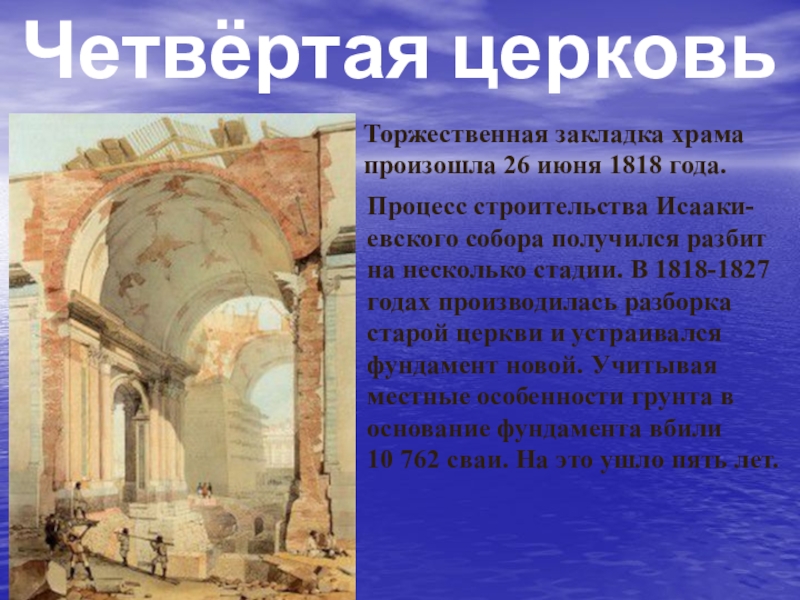 Четвёртая церковь

Торжественная закладка храма произошла 26 июня 1818 года.

Процесс строительства Исаакиевского собора получился разбит на несколько стадии. В 1818-1827 годах производилась разборка старой церкви и устраивался фундамент новой. Учитывая местные особенности грунта в основание фундамента вбили 10 762 сваи. На это ушло пять лет.